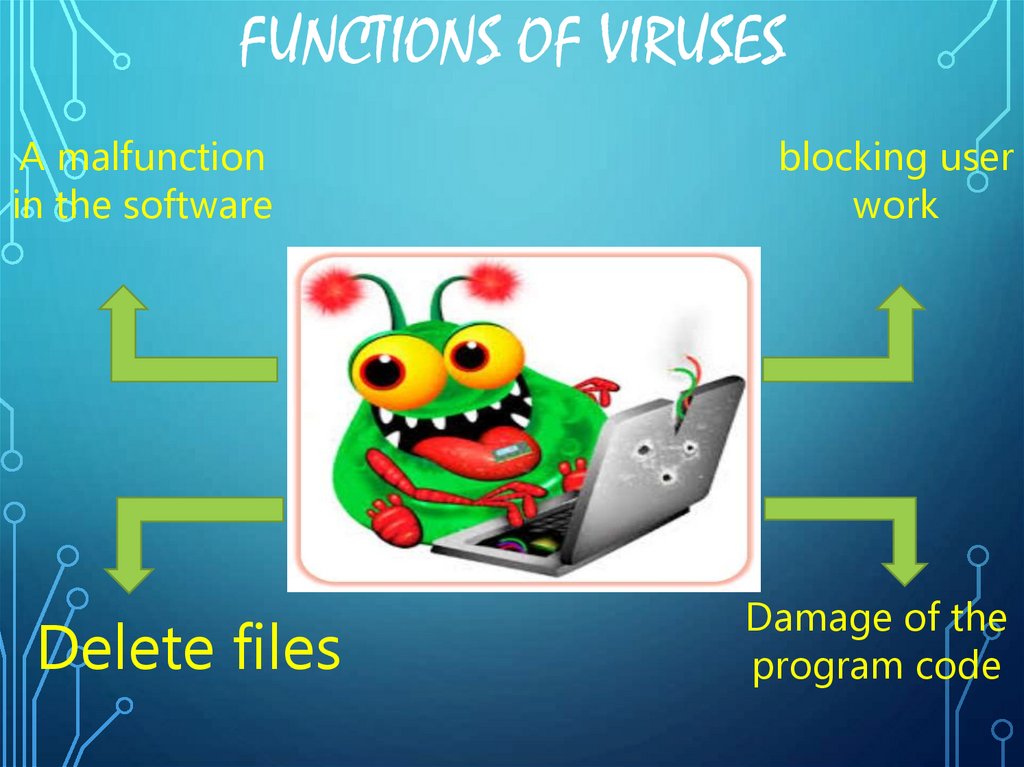 FUNCTIONS OF VIRUSES

A malfunction in the software

blocking user work

Delete files

Damage of the program code